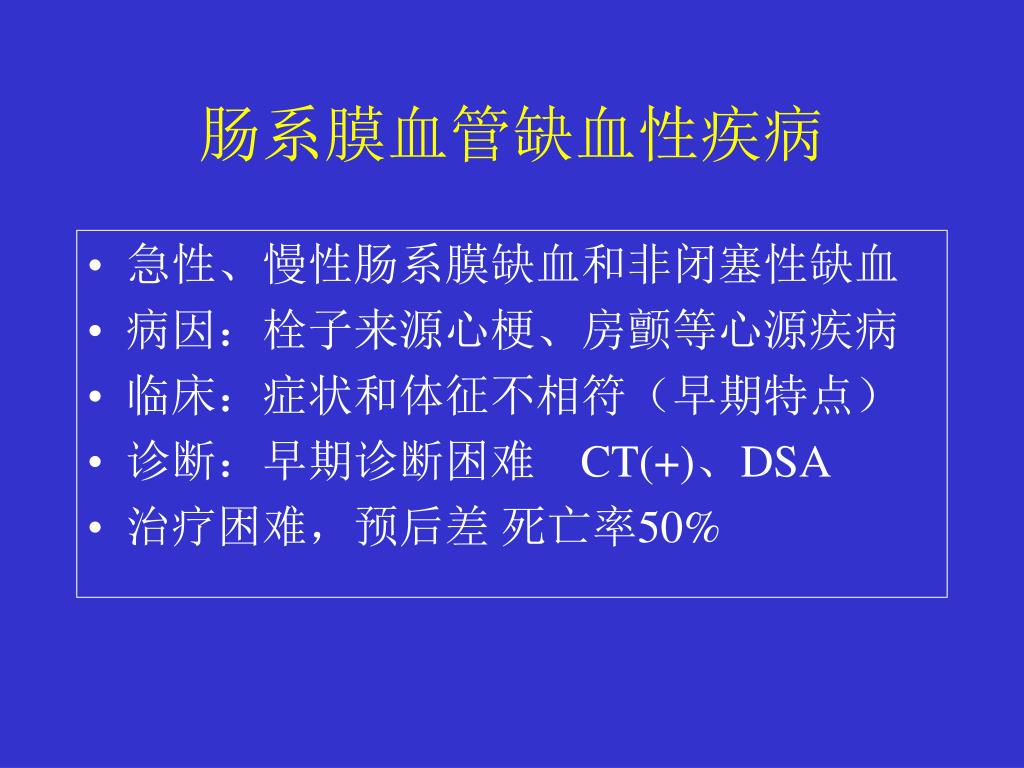 肠系膜血管缺血性疾病

• 急性、慢性肠系膜缺血和非闭塞性缺血
• 病因：栓子来源心梗、房颤等心源疾病
• 临床：症状和体征不相符（早期特点）
• 诊断：早期诊断困难 CT(+)、DSA
• 治疗困难，预后差 死亡率50%